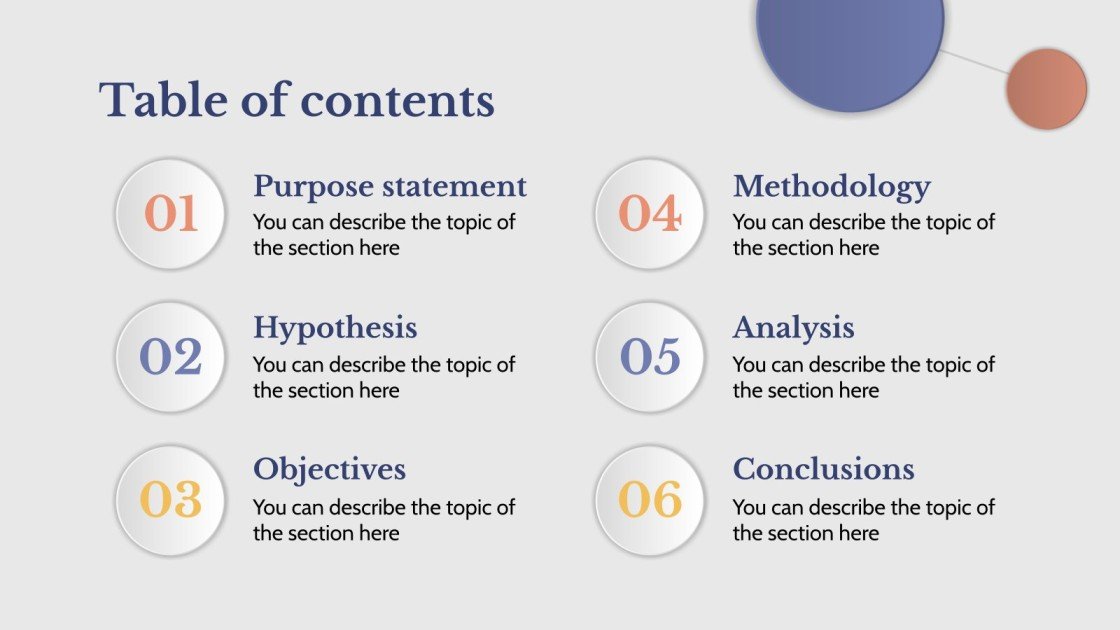 Table of contents

01

Purpose statement

You can describe the topic of the section here

02

Hypothesis

You can describe the topic of the section here

03

Objectives

You can describe the topic of the section here

04

Methodology

You can describe the topic of the section here

05

Analysis

You can describe the topic of the section here

06

Conclusions

You can describe the topic of the section here